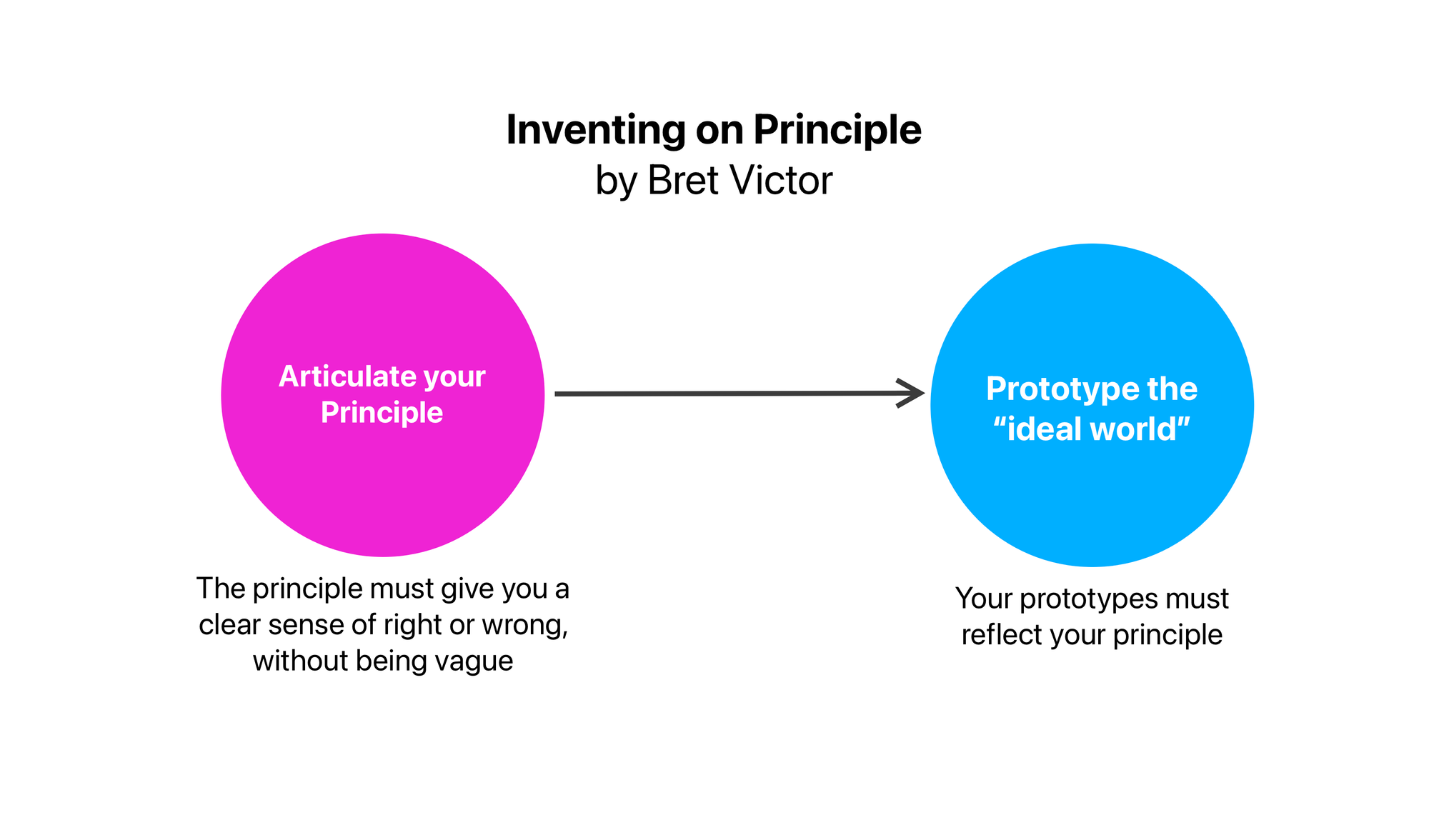 Inventing on Principle
by Bret Victor

Articulate your Principle

The principle must give you a clear sense of right or wrong, without being vague

Prototype the “ideal world”

Your prototypes must reflect your principle